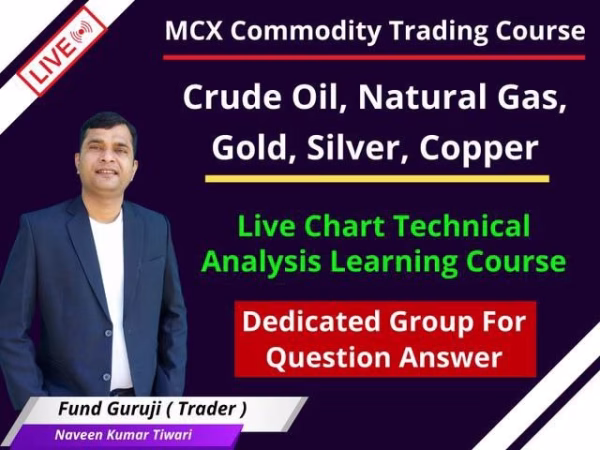 LIVE

MCX Commodity Trading Course

Crude Oil, Natural Gas, Gold, Silver, Copper

Live Chart Technical Analysis Learning Course

Dedicated Group For Question Answer

Fund Guruji ( Trader )

Naveen Kumar Tiwari